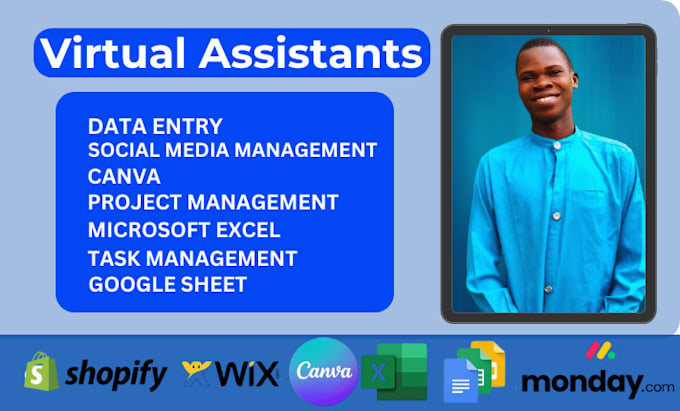 Virtual Assistants

DATA ENTRY
SOCIAL MEDIA MANAGEMENT
CANVA
PROJECT MANAGEMENT
MICROSOFT EXCEL
TASK MANAGEMENT
GOOGLE SHEET

shopify WiX Canva X monday.com